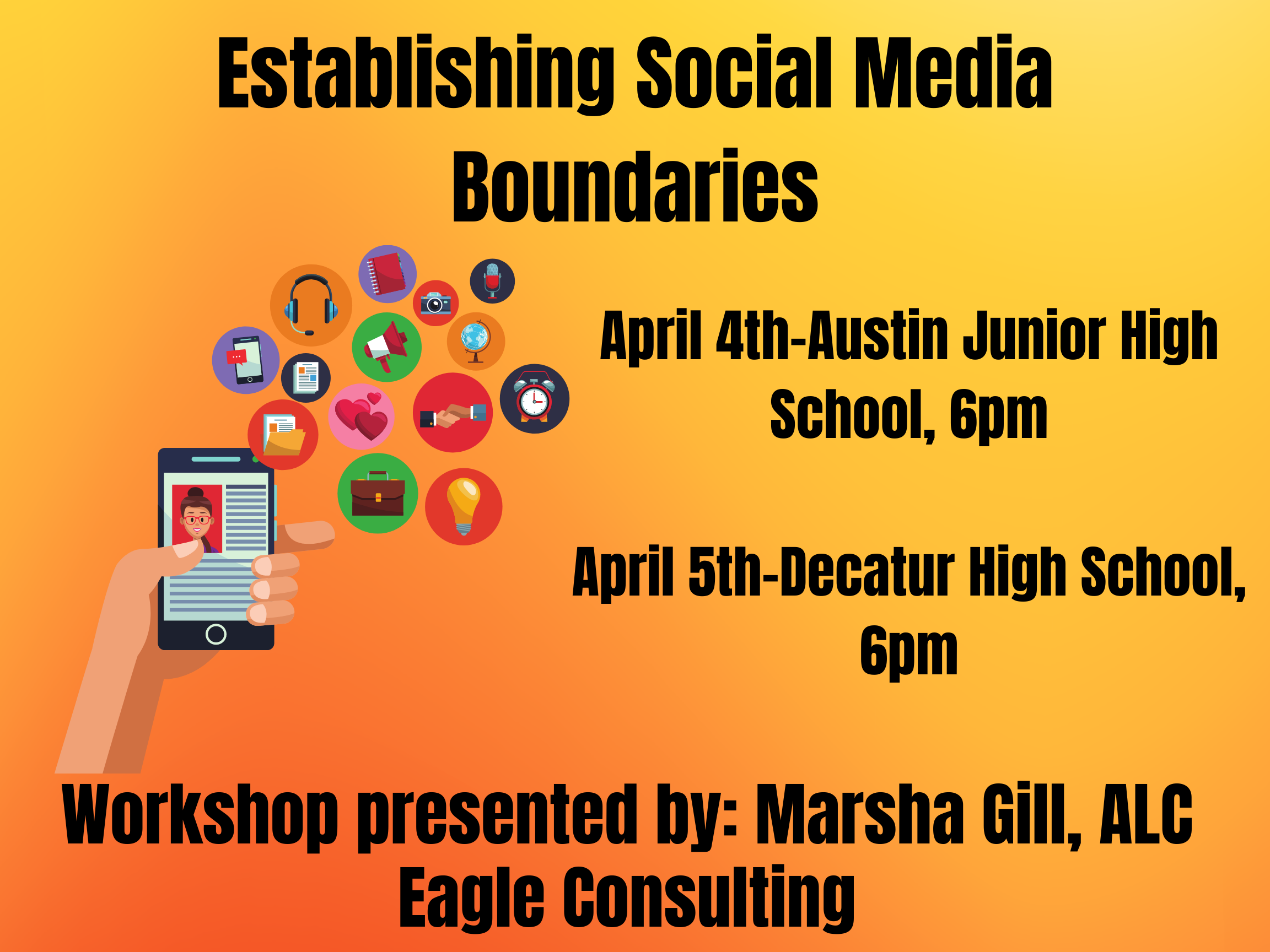 Establishing Social Media Boundaries

April 4th-Austin Junior High School, 6pm

April 5th-Decatur High School, 6pm

Workshop presented by: Marsha Gill, ALC
Eagle Consulting